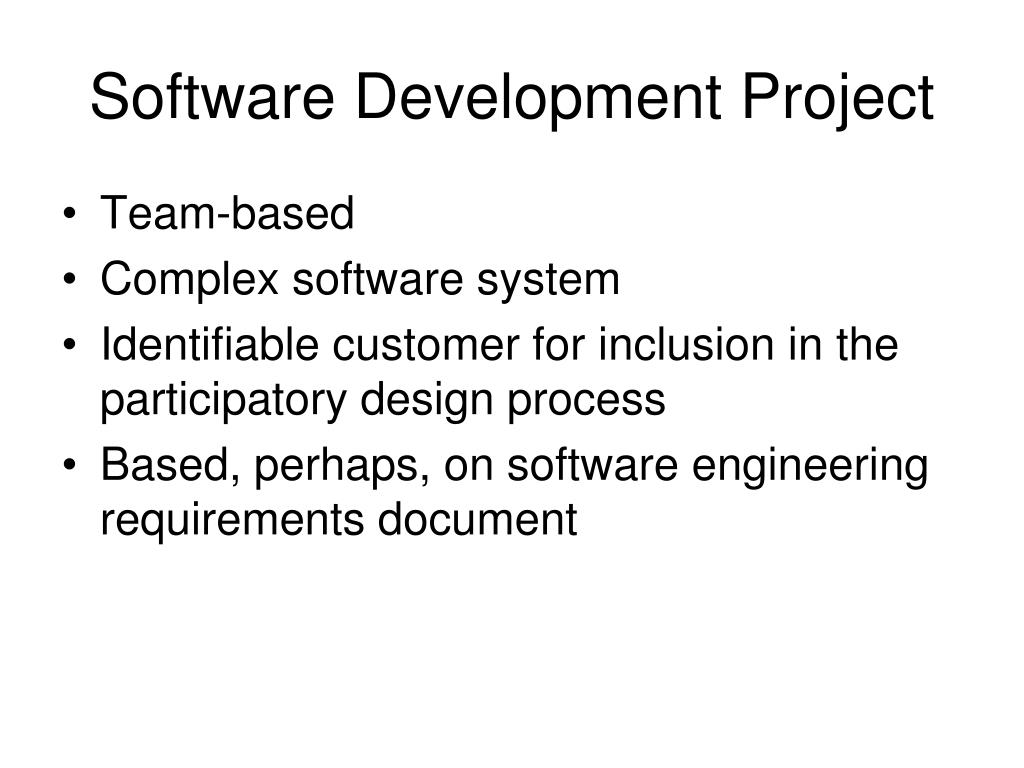 Software Development Project

• Team-based
• Complex software system
• Identifiable customer for inclusion in the participatory design process
• Based, perhaps, on software engineering requirements document